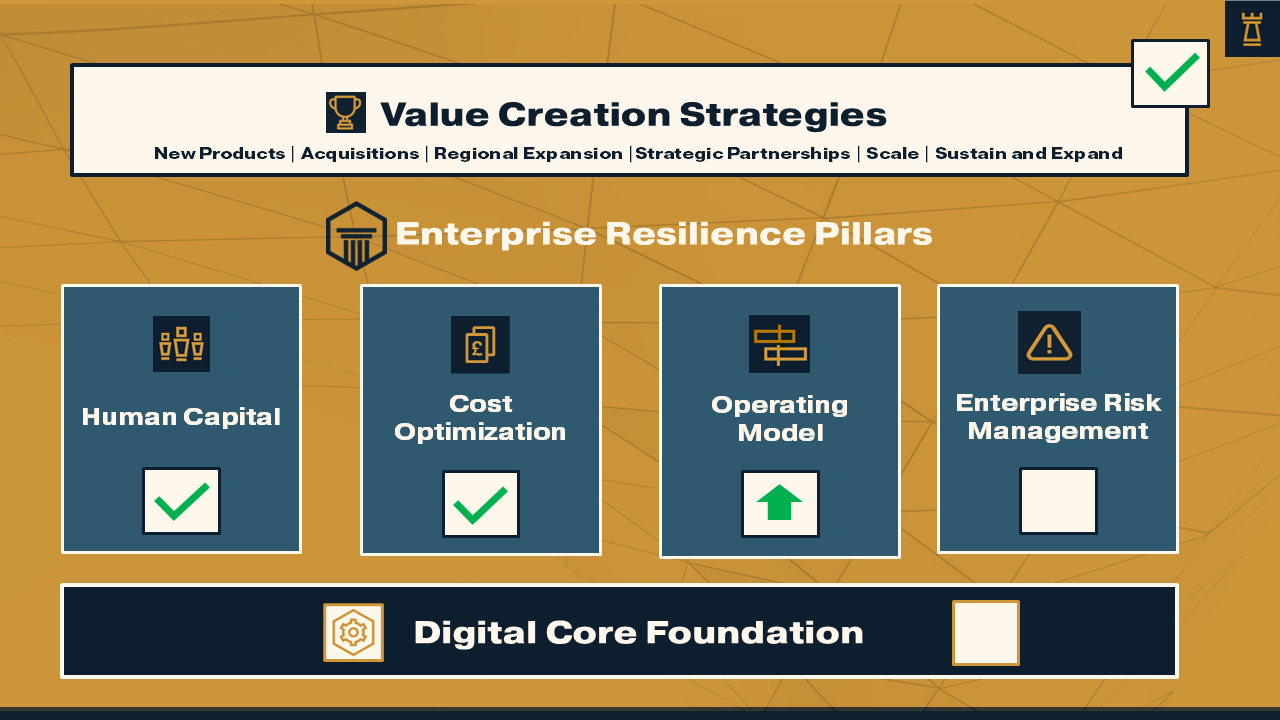 Value Creation Strategies

New Products | Acquisitions | Regional Expansion | Strategic Partnerships | Scale | Sustain and Expand

Enterprise Resilience Pillars

Human Capital

Cost Optimization

Operating Model

Enterprise Risk Management

Digital Core Foundation